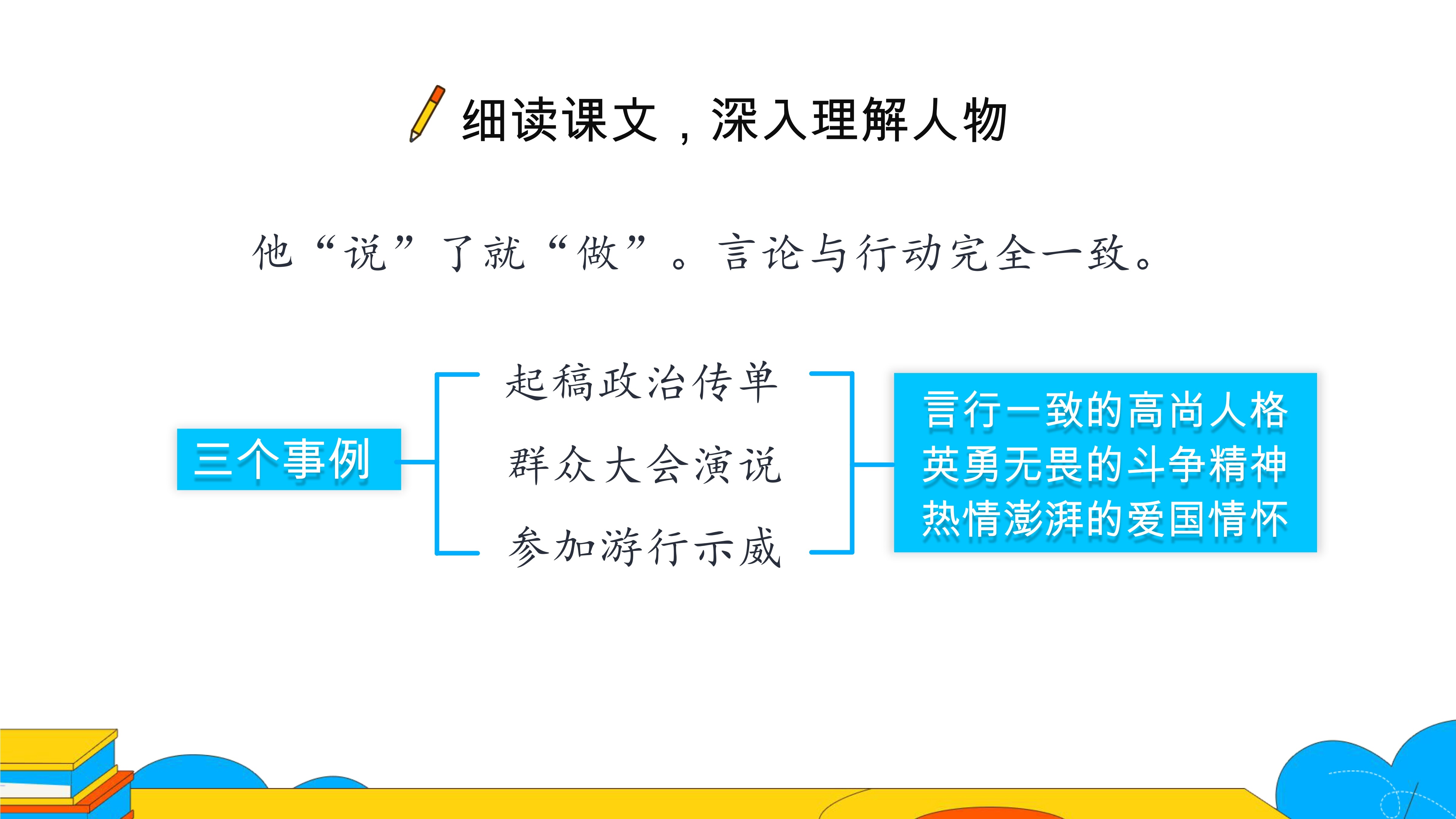 细读课文，深入理解人物

他“说”了就“做”。言论与行动完全一致。

三个事例

起稿政治传单

群众大会演说

参加游行示威

言行一致的高尚人格
英勇无畏的斗争精神
热情澎湃的爱国情怀